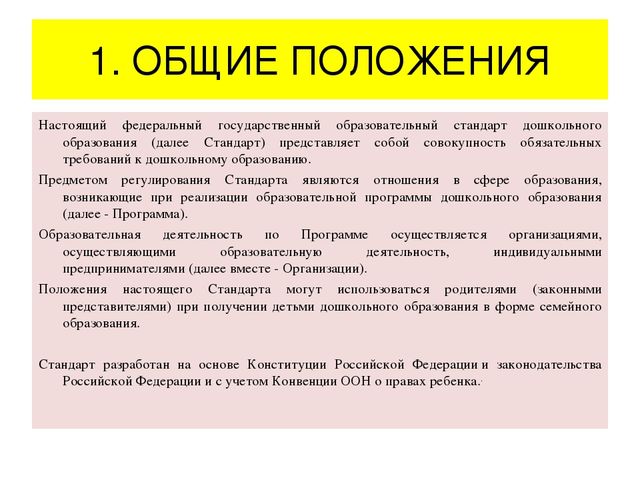 1. ОБЩИЕ ПОЛОЖЕНИЯ

Настоящий федеральный государственный образовательный стандарт дошкольного образования (далее Стандарт) представляет собой совокупность обязательных требований к дошкольному образованию.

Предметом регулирования Стандарта являются отношения в сфере образования, возникающие при реализации образовательной программы дошкольного образования (далее - Программа).

Образовательная деятельность по Программе осуществляется организациями, осуществляющими образовательную деятельность, индивидуальными предпринимателями (далее вместе - Организации).

Положения настоящего Стандарта могут использоваться родителями (законными представителями) при получении детьми дошкольного образования в форме семейного образования.

Стандарт разработан на основе Конституции Российской Федерации и законодательства Российской Федерации и с учетом Конвенции ООН о правах ребенка.